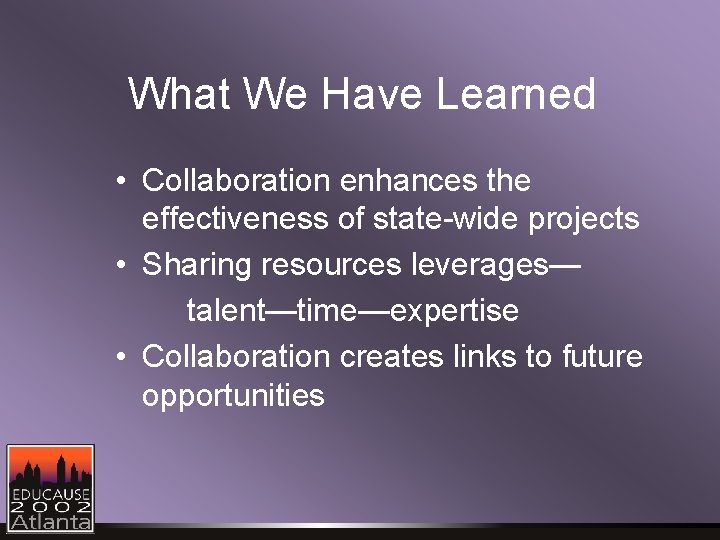 What We Have Learned

• Collaboration enhances the effectiveness of state-wide projects

• Sharing resources leverages—
talent—time—expertise

• Collaboration creates links to future opportunities

EDUCAUSE
2002
Atlanta